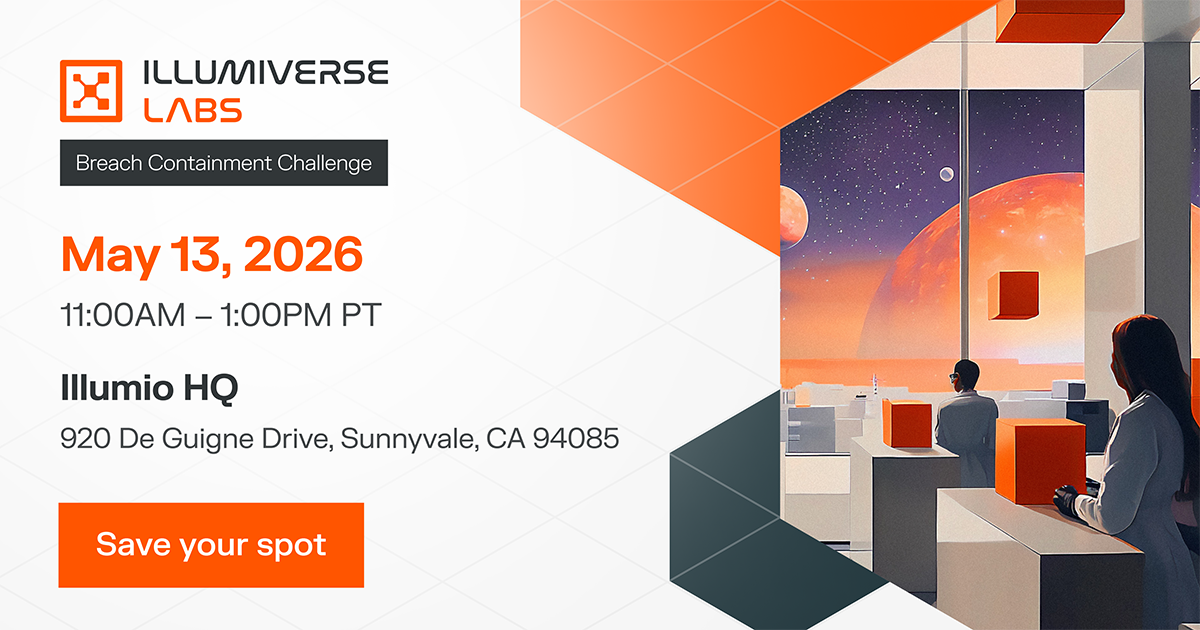 ILLUMIVERSE LABS

Breach Containment Challenge

May 13, 2026

11:00AM – 1:00PM PT

Illumio HQ

920 De Guigne Drive, Sunnyvale, CA 94085

Save your spot